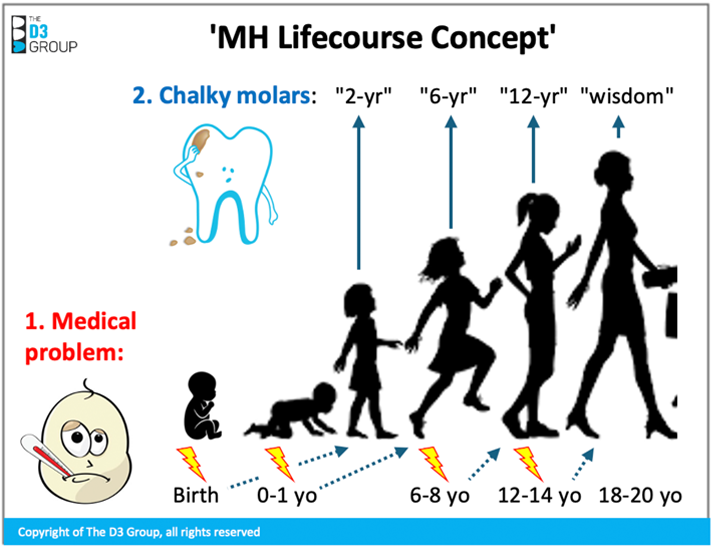 THE D3 GROUP

'MH Lifecourse Concept'

2. Chalky molars: "2-yr" "6-yr" "12-yr" "wisdom"

1. Medical problem:

Birth 0-1 yo 6-8 yo 12-14 yo 18-20 yo

Copyright of The D3 Group, all rights reserved